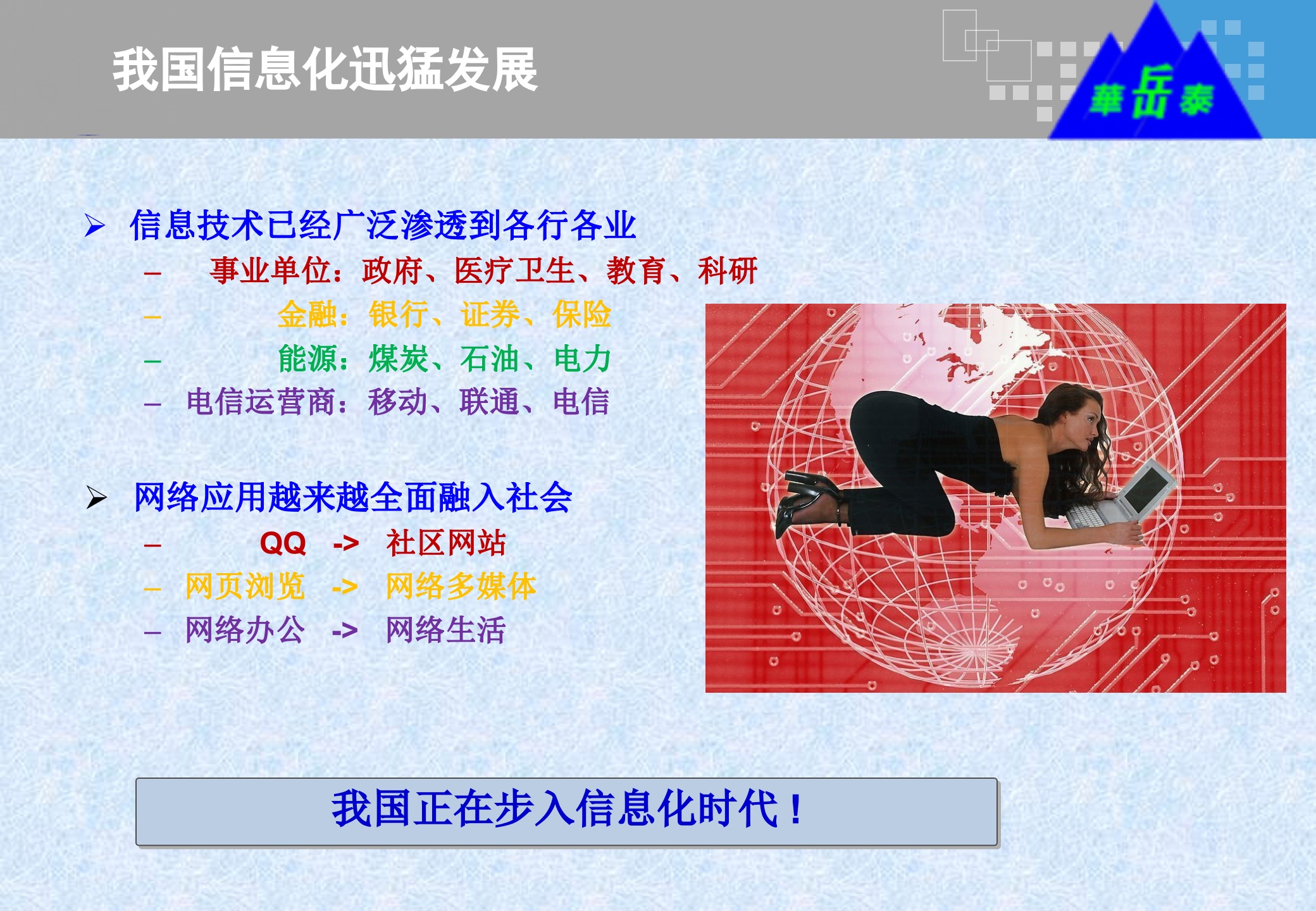 我国信息化迅猛发展

華岳泰

➢ 信息技术已经广泛渗透到各行各业
– 事业单位：政府、医疗卫生、教育、科研
– 金融：银行、证券、保险
– 能源：煤炭、石油、电力
– 电信运营商：移动、联通、电信

➢ 网络应用越来越全面融入社会
– QQ -> 社区网站
– 网页浏览 -> 网络多媒体
– 网络办公 -> 网络生活

我国正在步入信息化时代！